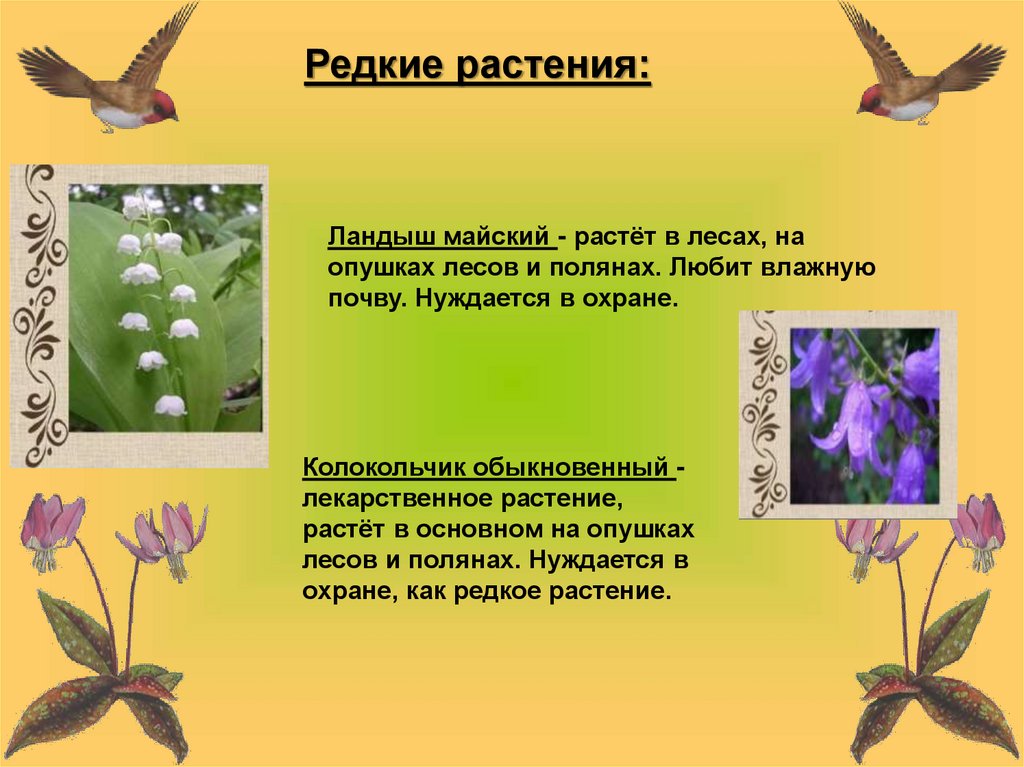 Редкие растения:

Ландыш майский - растёт в лесах, на опушках лесов и полянах. Любит влажную почву. Нуждается в охране.

Колокольчик обыкновенный - лекарственное растение, растёт в основном на опушках лесов и полянах. Нуждается в охране, как редкое растение.